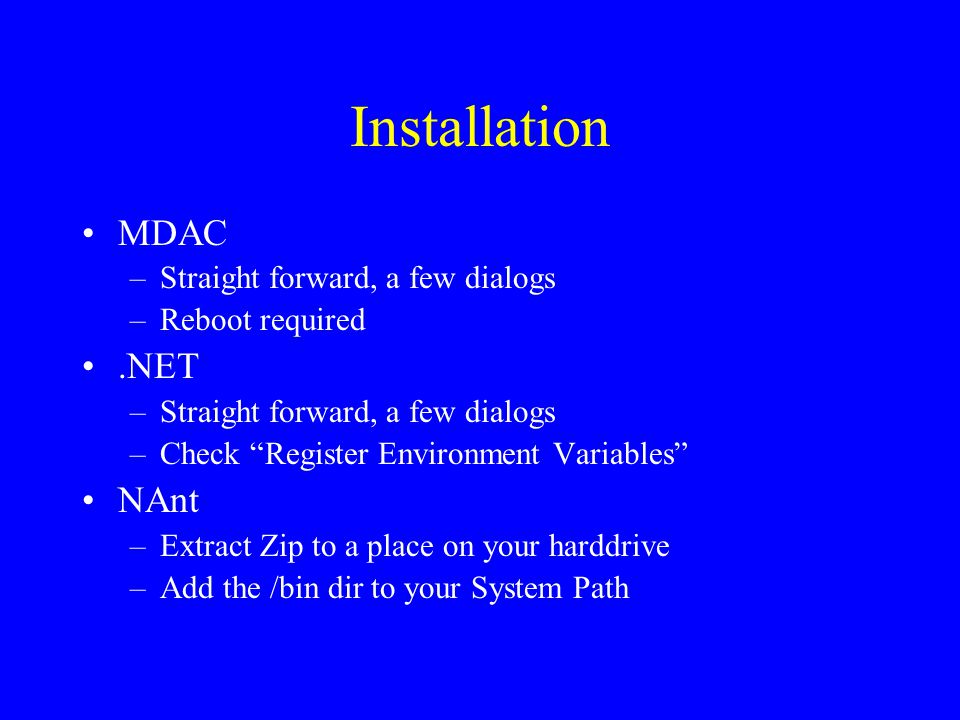 Installation

• MDAC
– Straight forward, a few dialogs
– Reboot required
• .NET
– Straight forward, a few dialogs
– Check “Register Environment Variables”
• NAnt
– Extract Zip to a place on your harddrive
– Add the /bin dir to your System Path